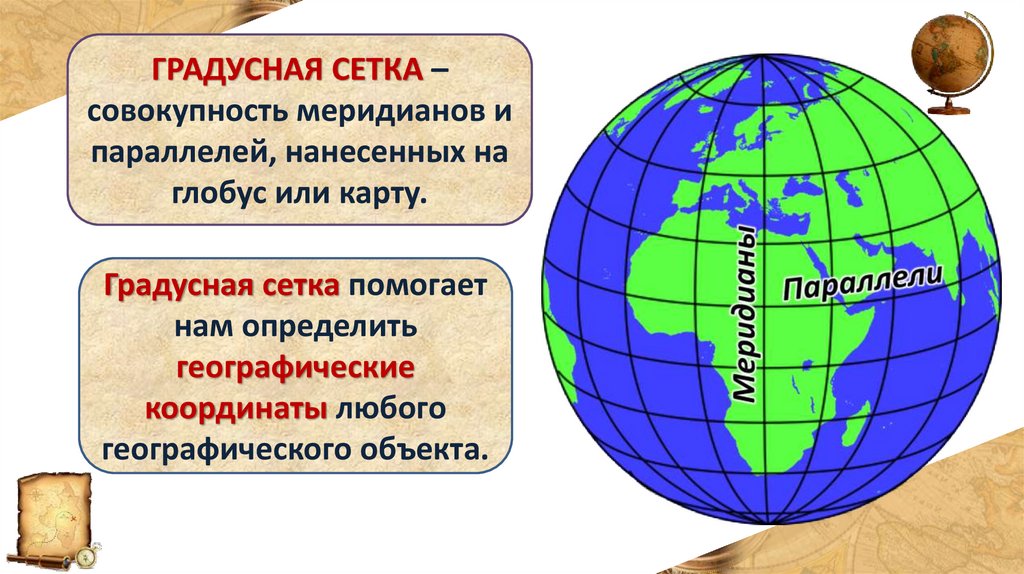 ГРАДУСНАЯ СЕТКА – совокупность меридианов и параллелей, нанесенных на глобус или карту.

Градусная сетка помогает нам определить географические координаты любого географического объекта.

Меридианы

Параллели